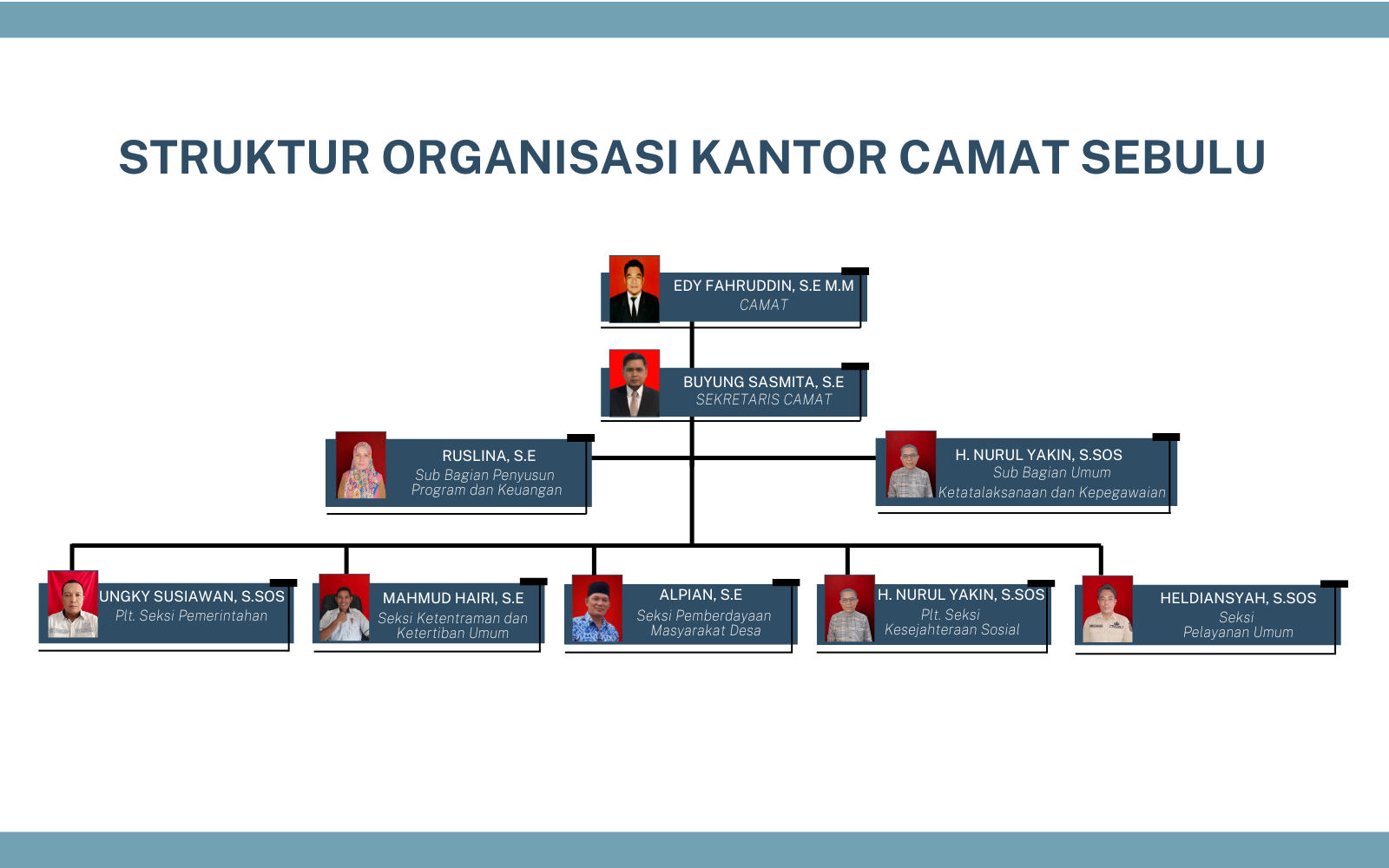 STRUKTUR ORGANISASI KANTOR CAMAT SEBULU

EDY FAHRUDDIN, S.E M.M
CAMAT

BUYUNG SASMITA, S.E
SEKRETARIS CAMAT

RUSLINA, S.E
Sub Bagian Penyusun Program dan Keuangan

H. NURUL YAKIN, S.SOS
Sub Bagian Umum Ketatalaksanaan dan Kepegawaian

UNGKY SUSIAWAN, S.SOS
Plt. Seksi Pemerintahan

MAHMUD HAIRI, S.E
Seksi Ketentraman dan Ketertiban Umum

ALPIAN, S.E
Seksi Pemberdayaan Masyarakat Desa

H. NURUL YAKIN, S.SOS
Plt. Seksi Kesejahteraan Sosial

HELDIANSYAH, S.SOS
Seksi Pelayanan Umum